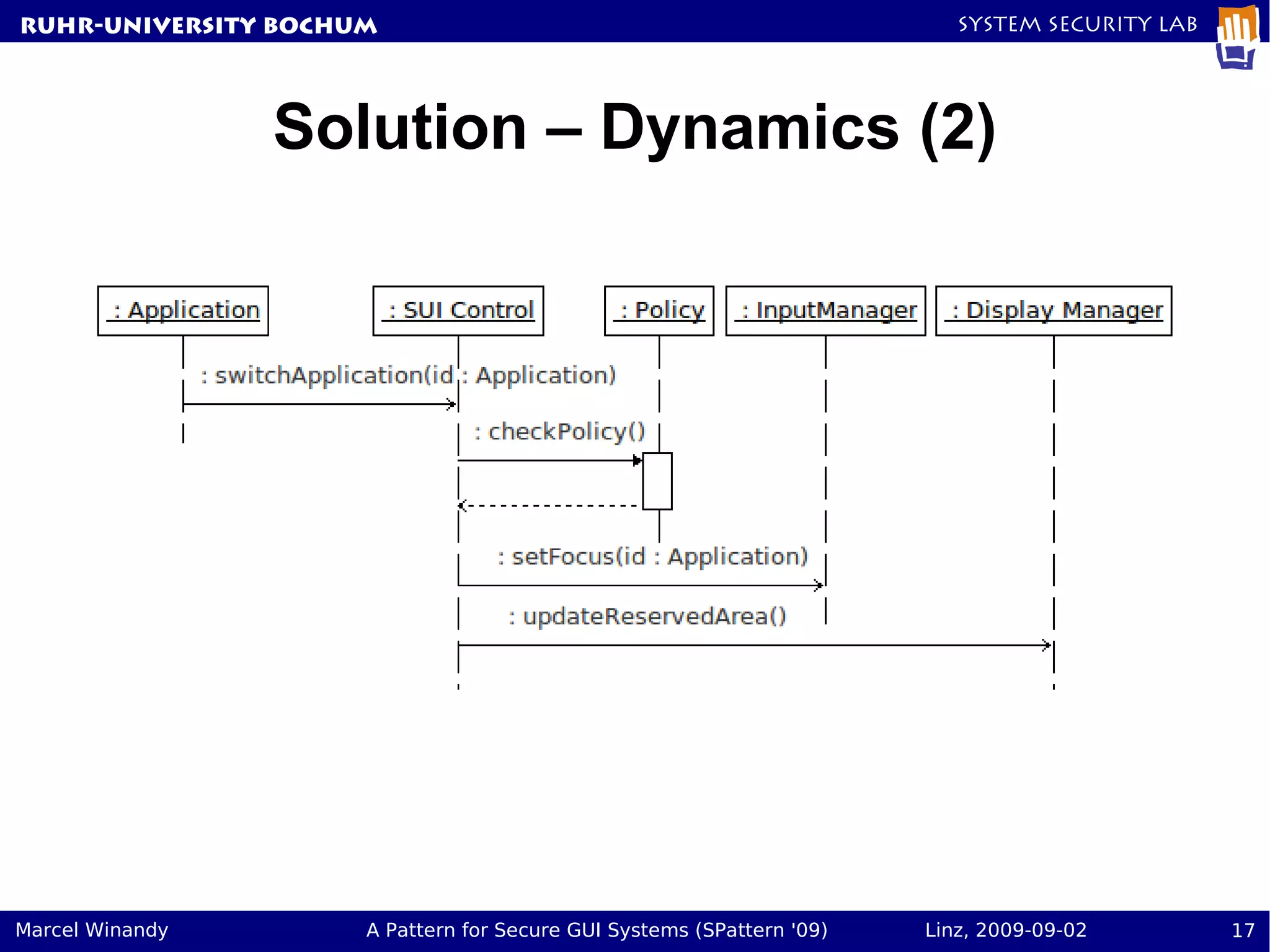 RUHR-UNIVERSITY BOCHUM

SYSTEM SECURITY LAB

Solution – Dynamics (2)

: Application

: SUI Control

: Policy

: InputManager

: Display Manager

: switchApplication(id : Application)

: checkPolicy()

: setFocus(id : Application)

: updateReservedArea()

Marcel Winandy

A Pattern for Secure GUI Systems (SPattern '09)

Linz, 2009-09-02

17